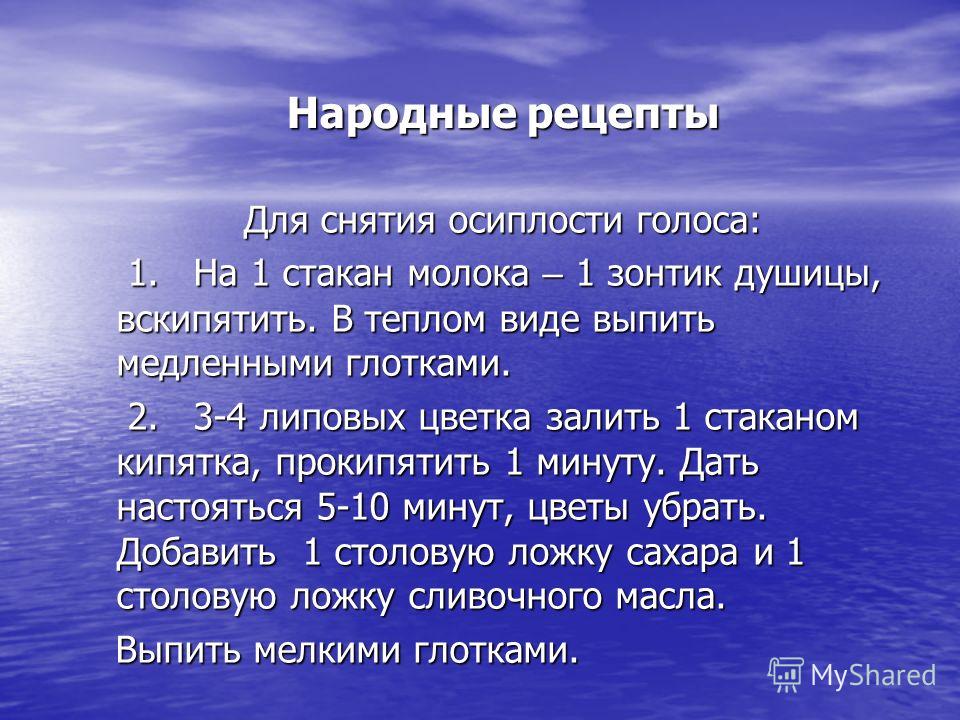 Народные рецепты

Для снятия осиплости голоса:

1. На 1 стакан молока – 1 зонтик душицы, вскипятить. В теплом виде выпить медленными глотками.

2. 3-4 липовых цветка залить 1 стаканом кипятка, прокипятить 1 минуту. Дать настояться 5-10 минут, цветы убрать. Добавить 1 столовую ложку сахара и 1 столовую ложку сливочного масла.

Выпить мелкими глотками.

MyShared